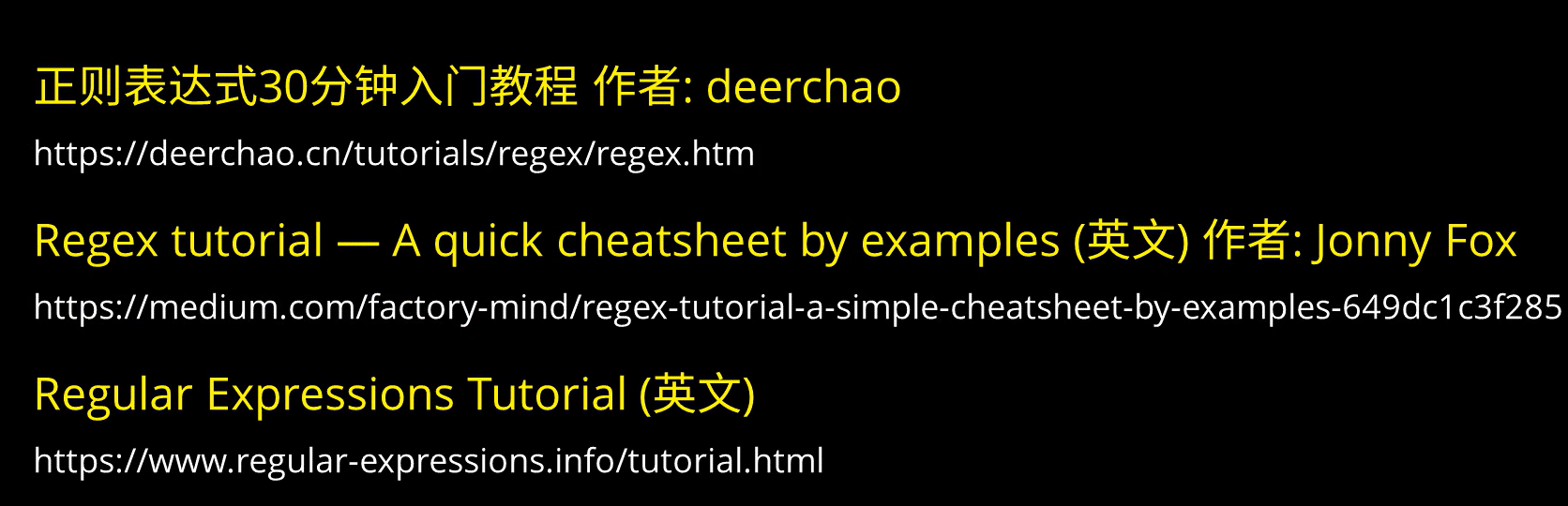 正则表达式30分钟入门教程 作者: deerchao

https://deerchao.cn/tutorials/regex/regex.htm

Regex tutorial — A quick cheatsheet by examples (英文) 作者: Jonny Fox

https://medium.com/factory-mind/regex-tutorial-a-simple-cheatsheet-by-examples-649dc1c3f285

Regular Expressions Tutorial (英文)

https://www.regular-expressions.info/tutorial.html